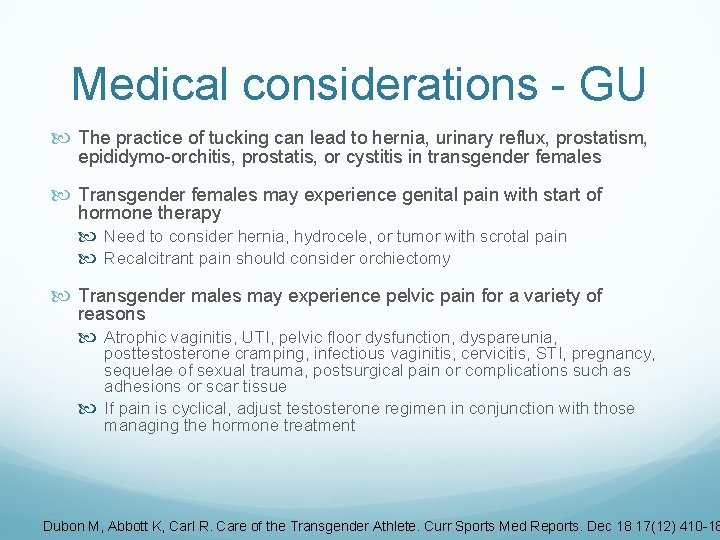 Medical considerations - GU

The practice of tucking can lead to hernia, urinary reflux, prostatism, epididymo-orchitis, prostatis, or cystitis in transgender females

Transgender females may experience genital pain with start of hormone therapy

Need to consider hernia, hydrocele, or tumor with scrotal pain

Recalcitrant pain should consider orchiectomy

Transgender males may experience pelvic pain for a variety of reasons

Atrophic vaginitis, UTI, pelvic floor dysfunction, dyspareunia, posttestosterone cramping, infectious vaginitis, cervicitis, STI, pregnancy, sequelae of sexual trauma, postsurgical pain or complications such as adhesions or scar tissue

If pain is cyclical, adjust testosterone regimen in conjunction with those managing the hormone treatment

Dubon M, Abbott K, Carl R. Care of the Transgender Athlete. Curr Sports Med Reports. Dec 18 17(12) 410-18